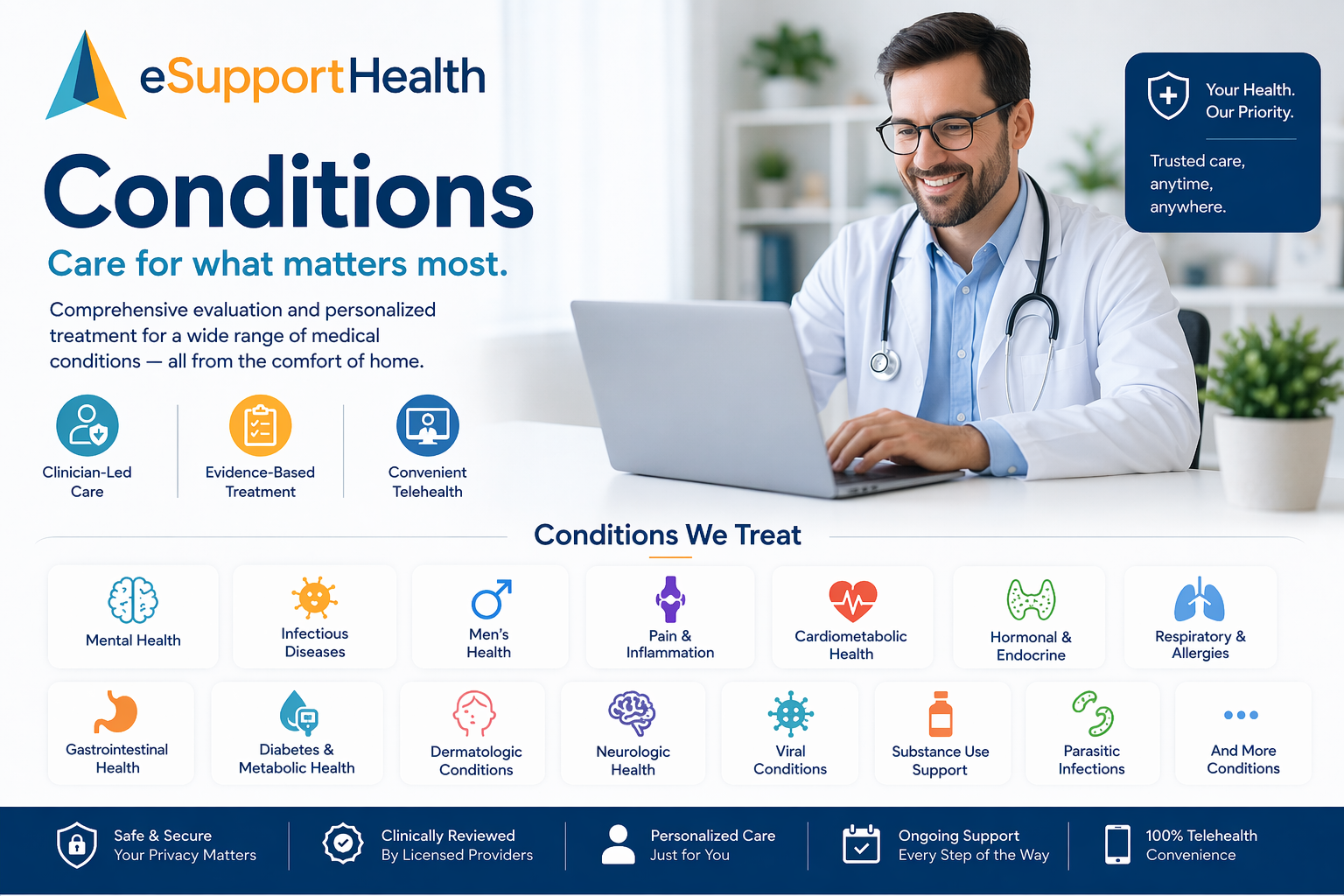 eSupportHealth

Conditions

Care for what matters most.

Comprehensive evaluation and personalized treatment for a wide range of medical conditions — all from the comfort of home.

Clinician-Led Care

Evidence-Based Treatment

Convenient Telehealth

Your Health. Our Priority.

Trusted care, anytime, anywhere.

Conditions We Treat

Mental Health

Infectious Diseases

Men's Health

Pain & Inflammation

Cardiometabolic Health

Hormonal & Endocrine

Respiratory & Allergies

Gastrointestinal Health

Diabetes & Metabolic Health

Dermatologic Conditions

Neurologic Health

Viral Conditions

Substance Use Support

Parasitic Infections

And More Conditions

Safe & Secure
Your Privacy Matters

Clinically Reviewed
By Licensed Providers

Personalized Care
Just for You

Ongoing Support
Every Step of the Way

100% Telehealth
Convenience